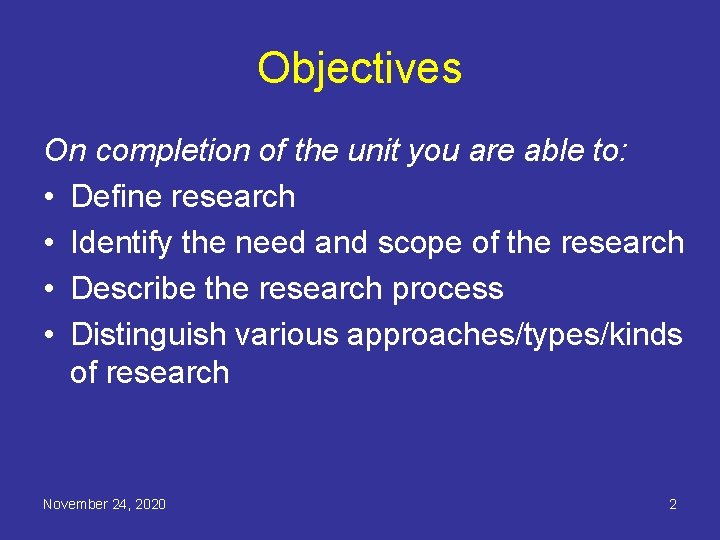 Objectives

On completion of the unit you are able to:

• Define research
• Identify the need and scope of the research
• Describe the research process
• Distinguish various approaches/types/kinds of research

November 24, 2020

2